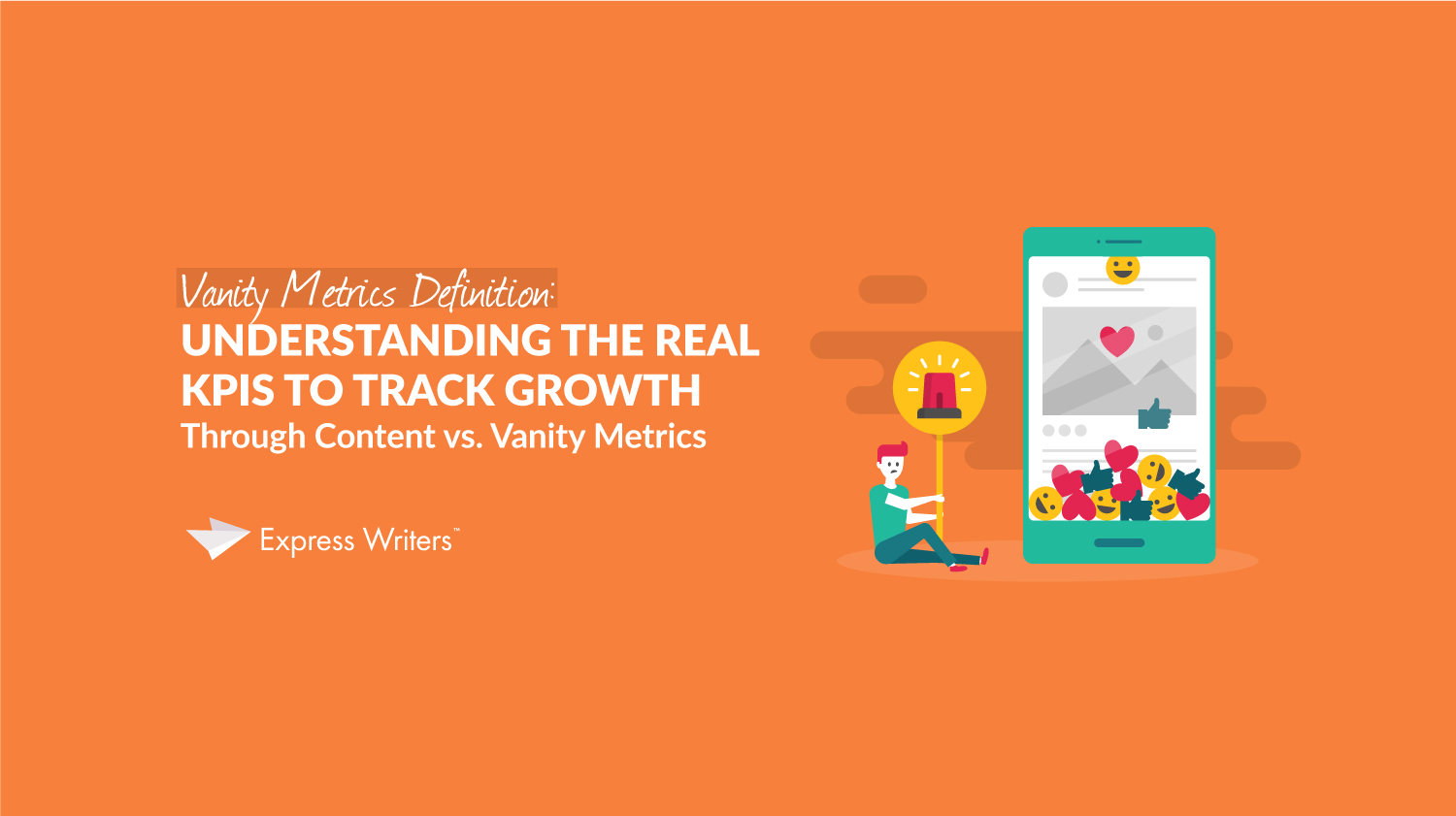 Vanity Metrics Definition:
UNDERSTANDING THE REAL KPIS TO TRACK GROWTH
Through Content vs. Vanity Metrics

Express Writers™